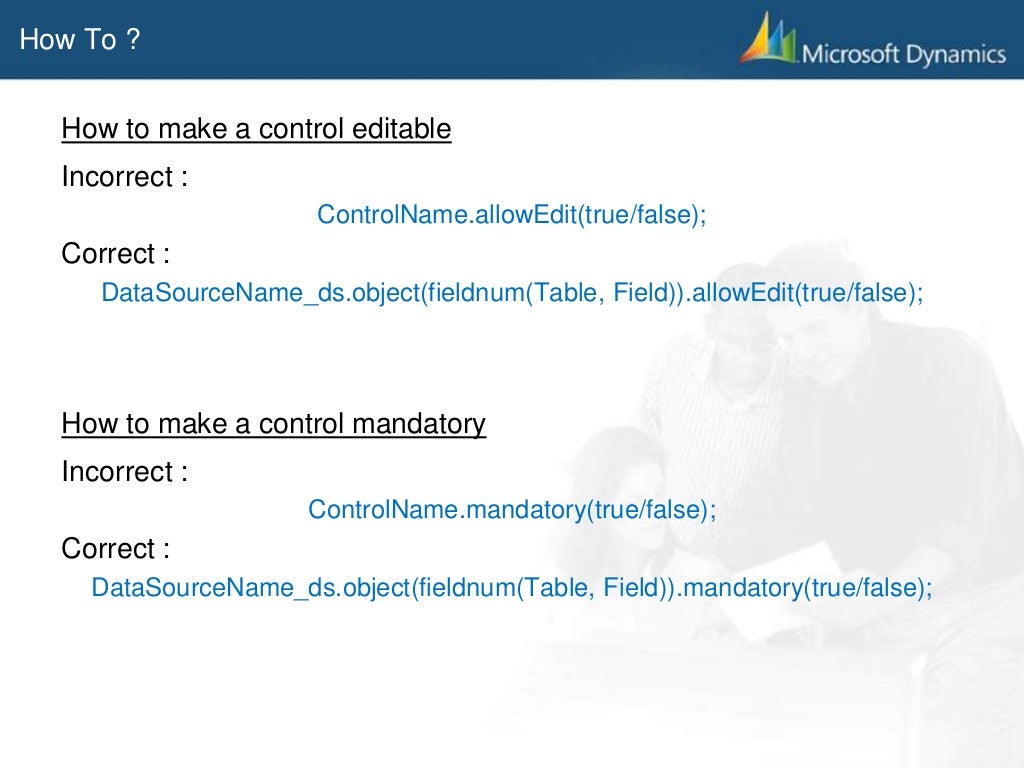 How To ?

Microsoft Dynamics

How to make a control editable

Incorrect :

ControlName.allowEdit(true/false);

Correct :

DataSourceName_ds.object(fieldnum(Table, Field)).allowEdit(true/false);

How to make a control mandatory

Incorrect :

ControlName.mandatory(true/false);

Correct :

DataSourceName_ds.object(fieldnum(Table, Field)).mandatory(true/false);